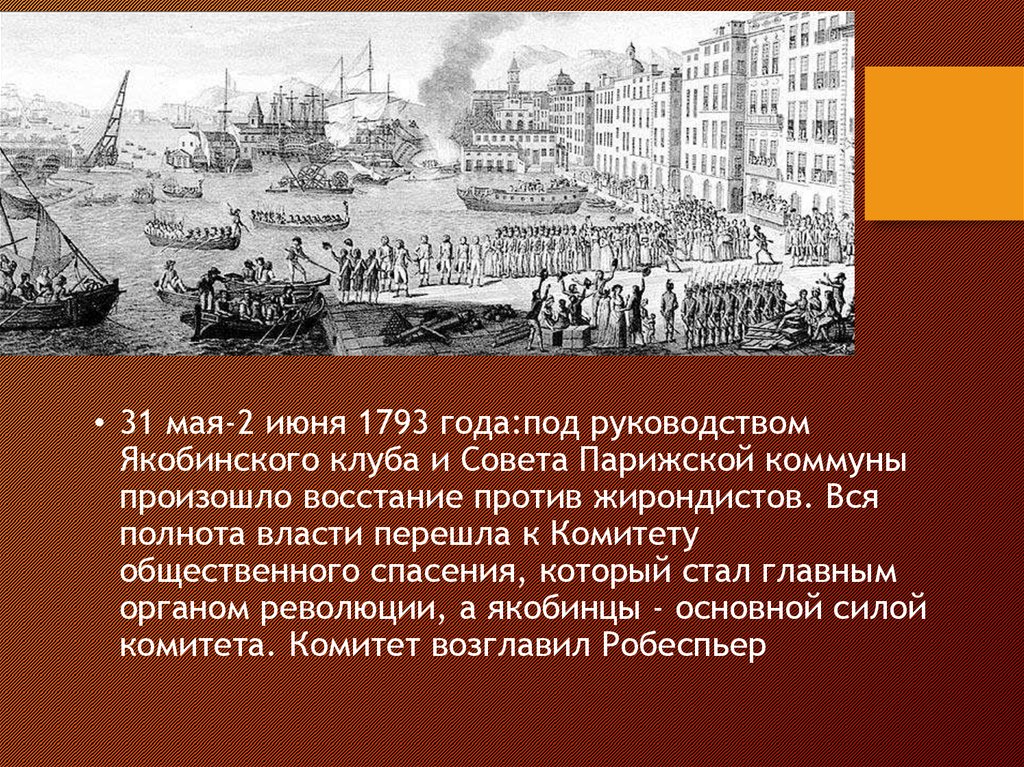 • 31 мая-2 июня 1793 года:под руководством Якобинского клуба и Совета Парижской коммуны произошло восстание против жирондистов. Вся полнота власти перешла к Комитету общественного спасения, который стал главным органом революции, а якобинцы - основной силой комитета. Комитет возглавил Робеспьер